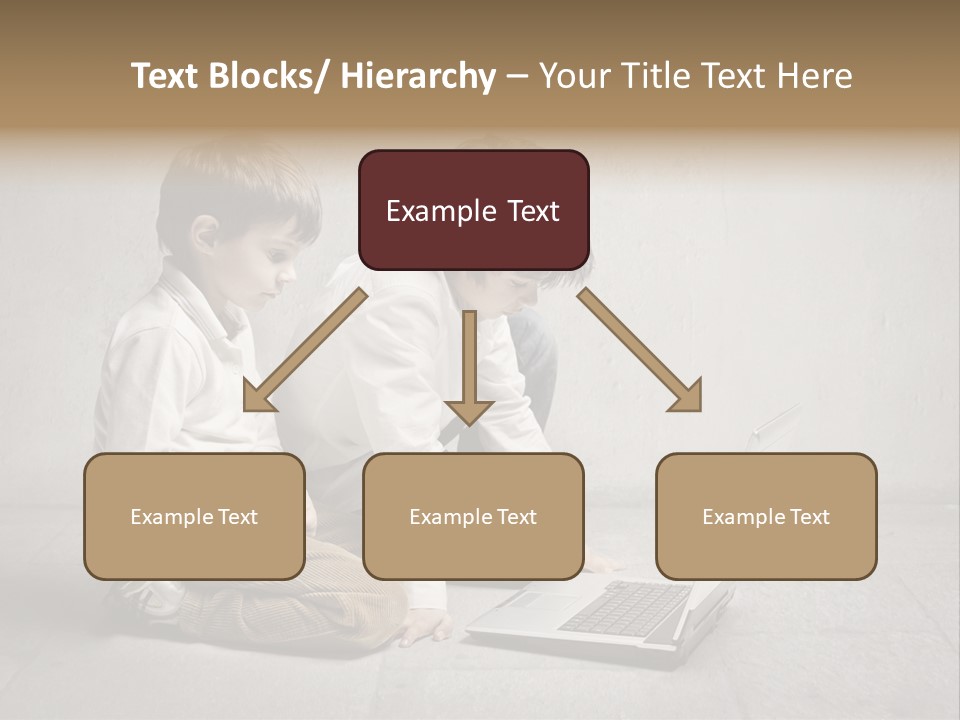 Text Blocks/ Hierarchy – Your Title Text Here

Example Text

Example Text

Example Text

Example Text